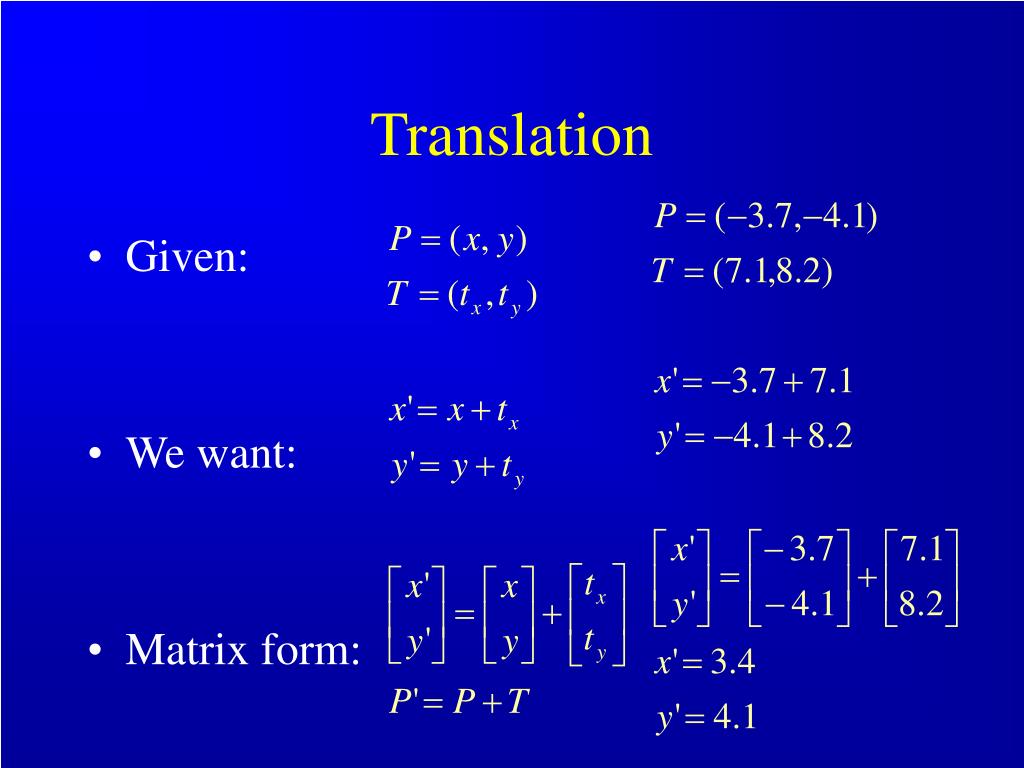 Translation

• Given:

$P = (x, y)$
$T = (t_x, t_y)$

$P = (-3.7, -4.1)$
$T = (7.1, 8.2)$

• We want:

$x' = x + t_x$
$y' = y + t_y$

$x' = -3.7 + 7.1$
$y' = -4.1 + 8.2$

• Matrix form:

$\begin{bmatrix} x' \\ y' \end{bmatrix} = \begin{bmatrix} x \\ y \end{bmatrix} + \begin{bmatrix} t_x \\ t_y \end{bmatrix}$

$P' = P + T$

$\begin{bmatrix} x' \\ y' \end{bmatrix} = \begin{bmatrix} -3.7 \\ -4.1 \end{bmatrix} + \begin{bmatrix} 7.1 \\ 8.2 \end{bmatrix}$

$x' = 3.4$
$y' = 4.1$